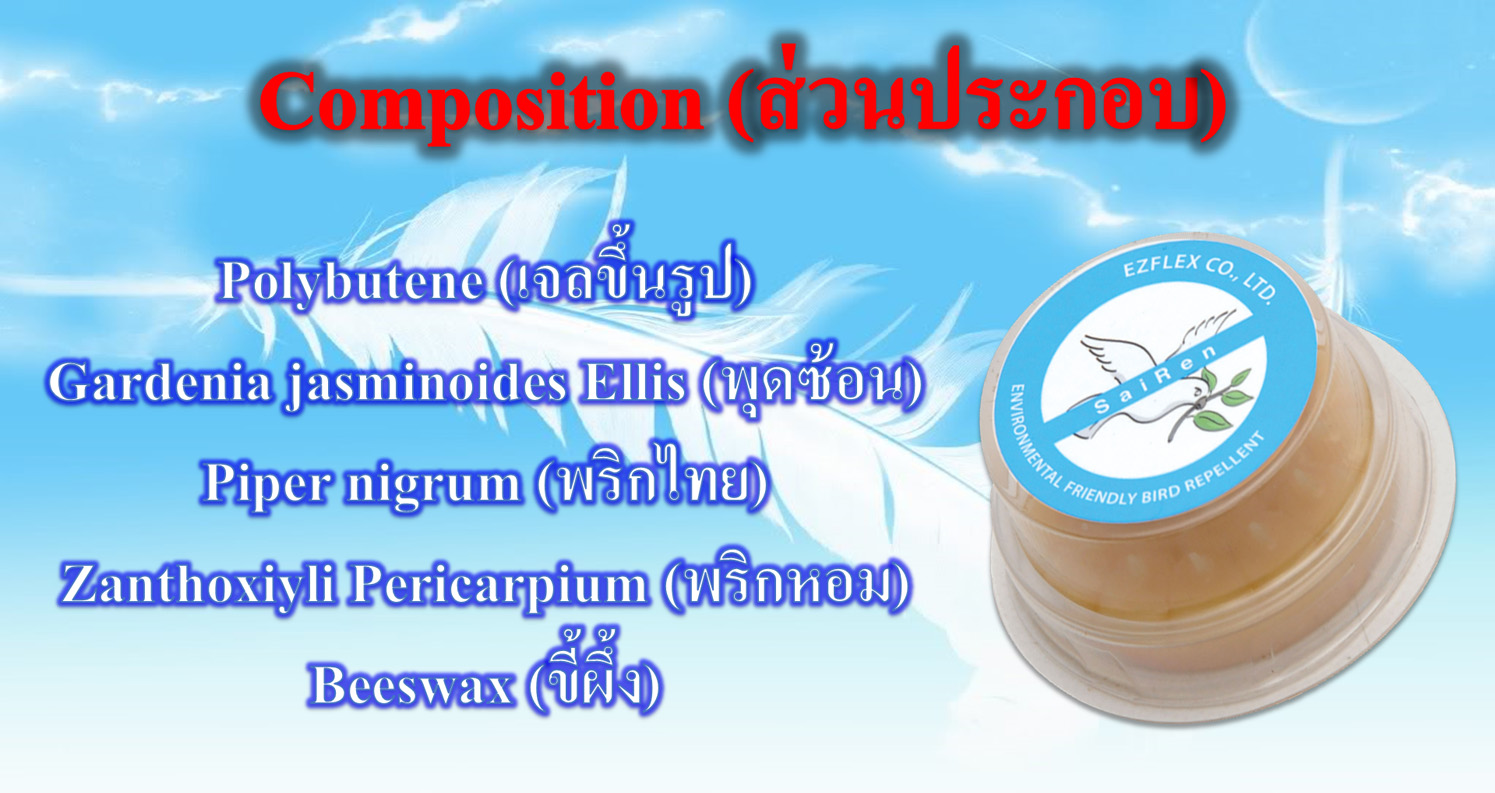 Composition (ส่วนประกอบ)

Polybutene (เจลขึ้นรูป)

Gardenia jasminoides Ellis (พุดซ้อน)

Piper nigrum (พริกไทย)

Zanthoxiyli Pericarpium (พริกหอม)

Beeswax (ขี้ผึ้ง)

EZFLEX CO., LTD.

SaiRen

ENVIRONMENTAL FRIENDLY BIRD REPELLENT